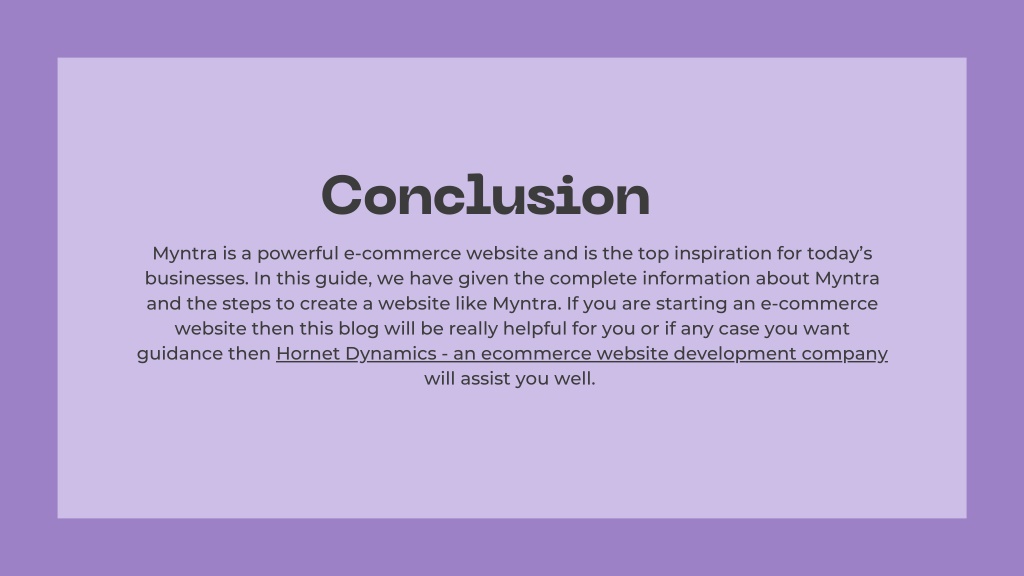 Conclusion

Myntra is a powerful e-commerce website and is the top inspiration for today's businesses. In this guide, we have given the complete information about Myntra and the steps to create a website like Myntra. If you are starting an e-commerce website then this blog will be really helpful for you or if any case you want guidance then Hornet Dynamics - an ecommerce website development company will assist you well.